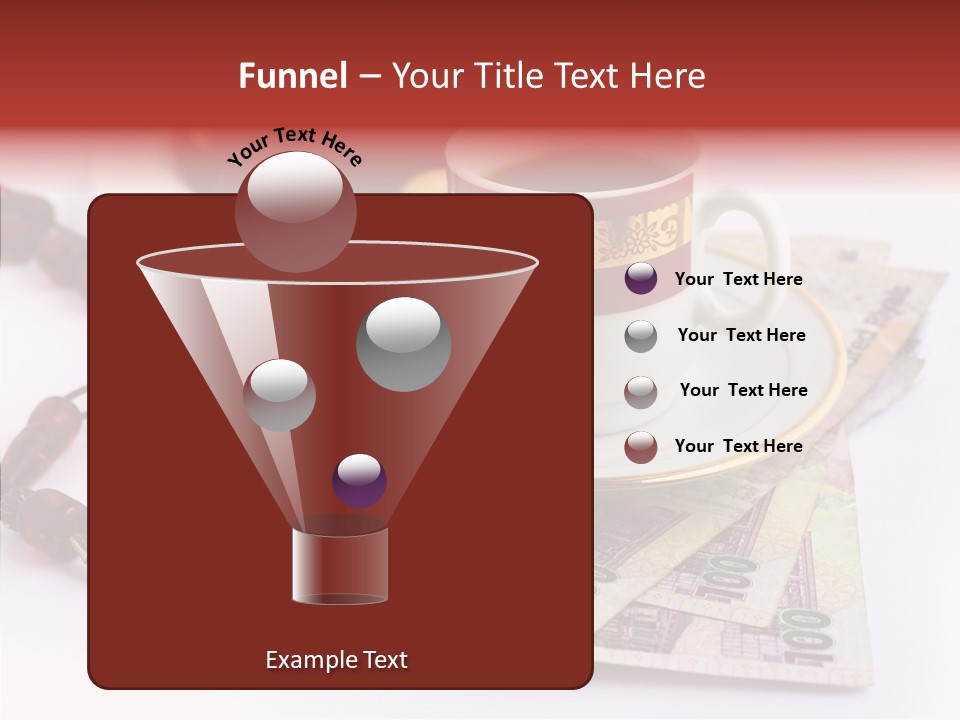 Funnel – Your Title Text Here

Your Text Here

Your Text Here

Your Text Here

Your Text Here

Your Text Here

Example Text